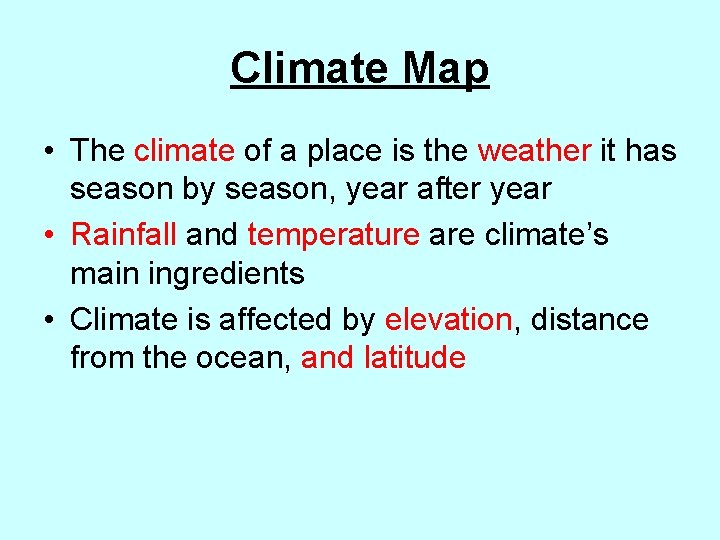 Climate Map

• The climate of a place is the weather it has season by season, year after year

• Rainfall and temperature are climate's main ingredients

• Climate is affected by elevation, distance from the ocean, and latitude